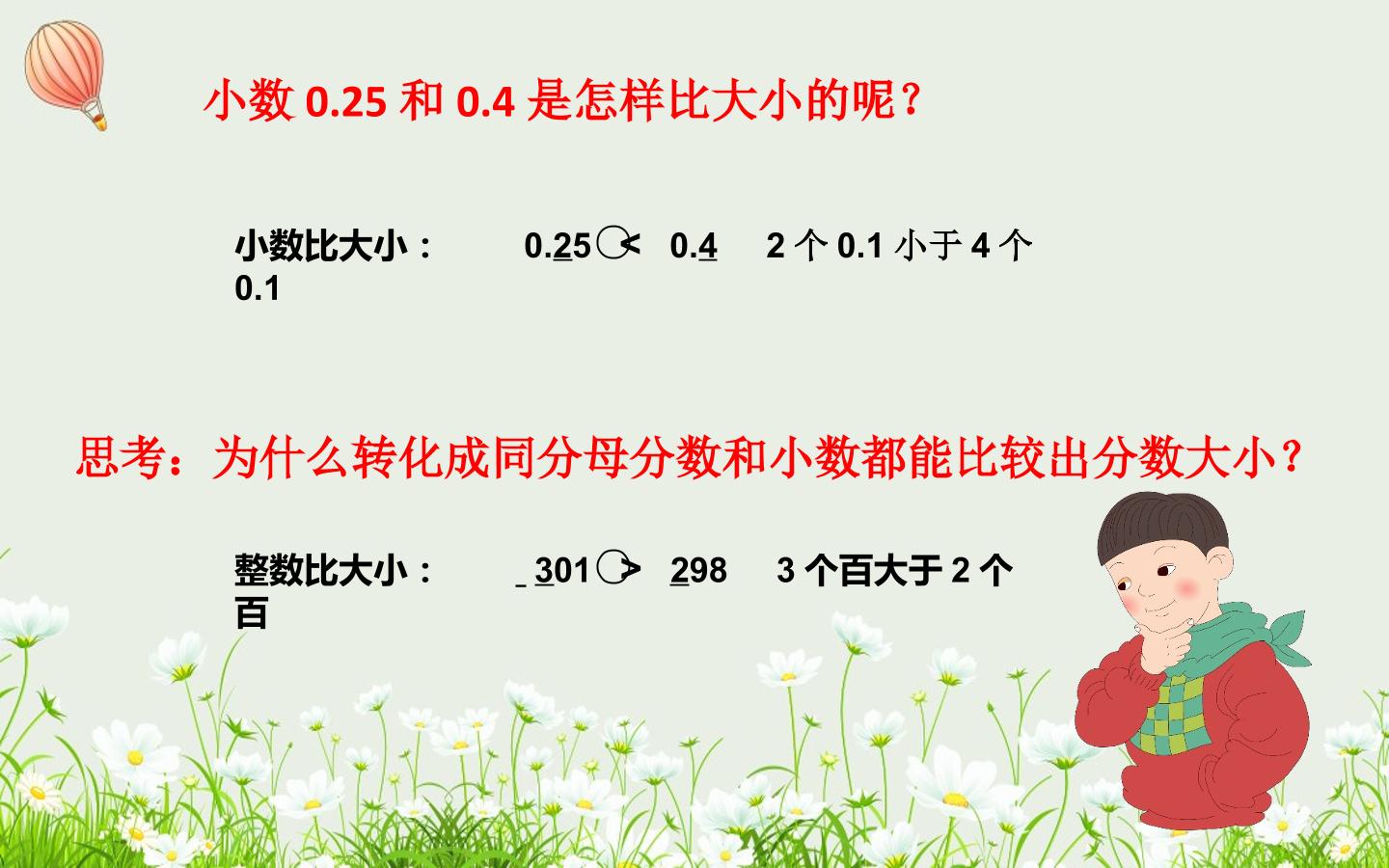 小数0.25和0.4是怎样比大小的呢？

小数比大小：　0.25 < 0.4　2个0.1小于4个0.1

思考：为什么转化成同分母分数和小数都能比较出分数大小？

整数比大小：　301 > 298　3个百大于2个百